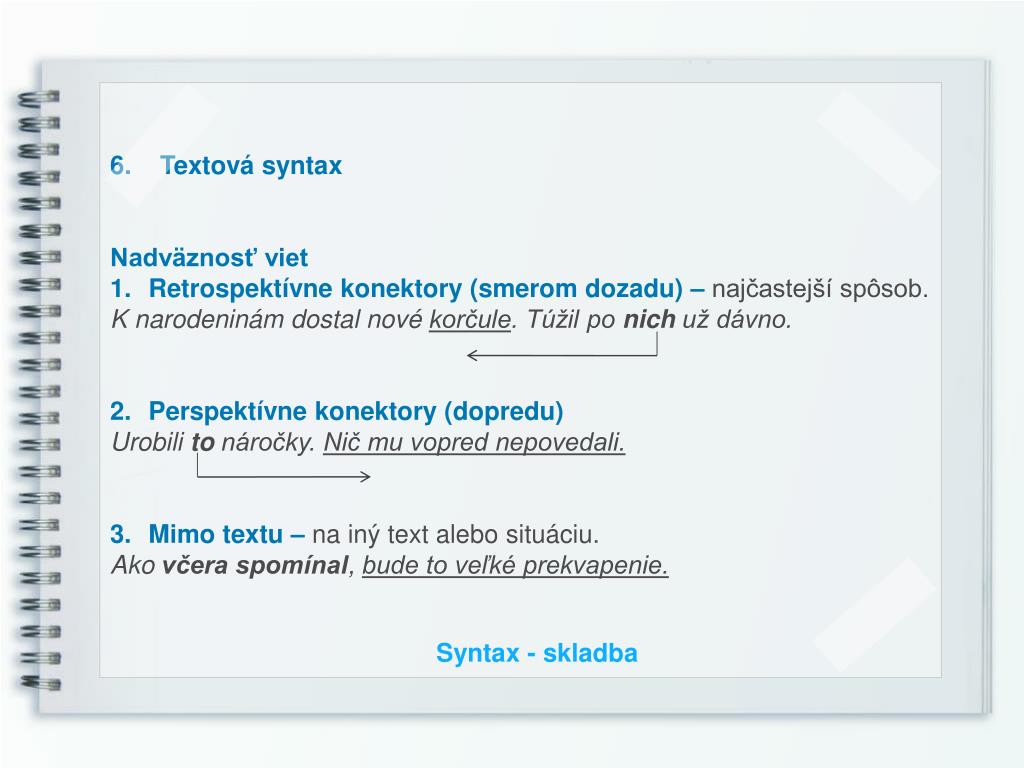 6. Textová syntax

Nadväznosť viet
1. Retrospektívne konektory (smerom dozadu) – najčastejší spôsob.
K narodeninám dostal nové korčule. Túžil po nich už dávno.

2. Perspektívne konektory (dopredu)
Urobili to náročky. Nič mu vopred nepovedali.

3. Mimo textu – na iný text alebo situáciu.
Ako včera spomínal, bude to veľké prekvapenie.

Syntax - skladba